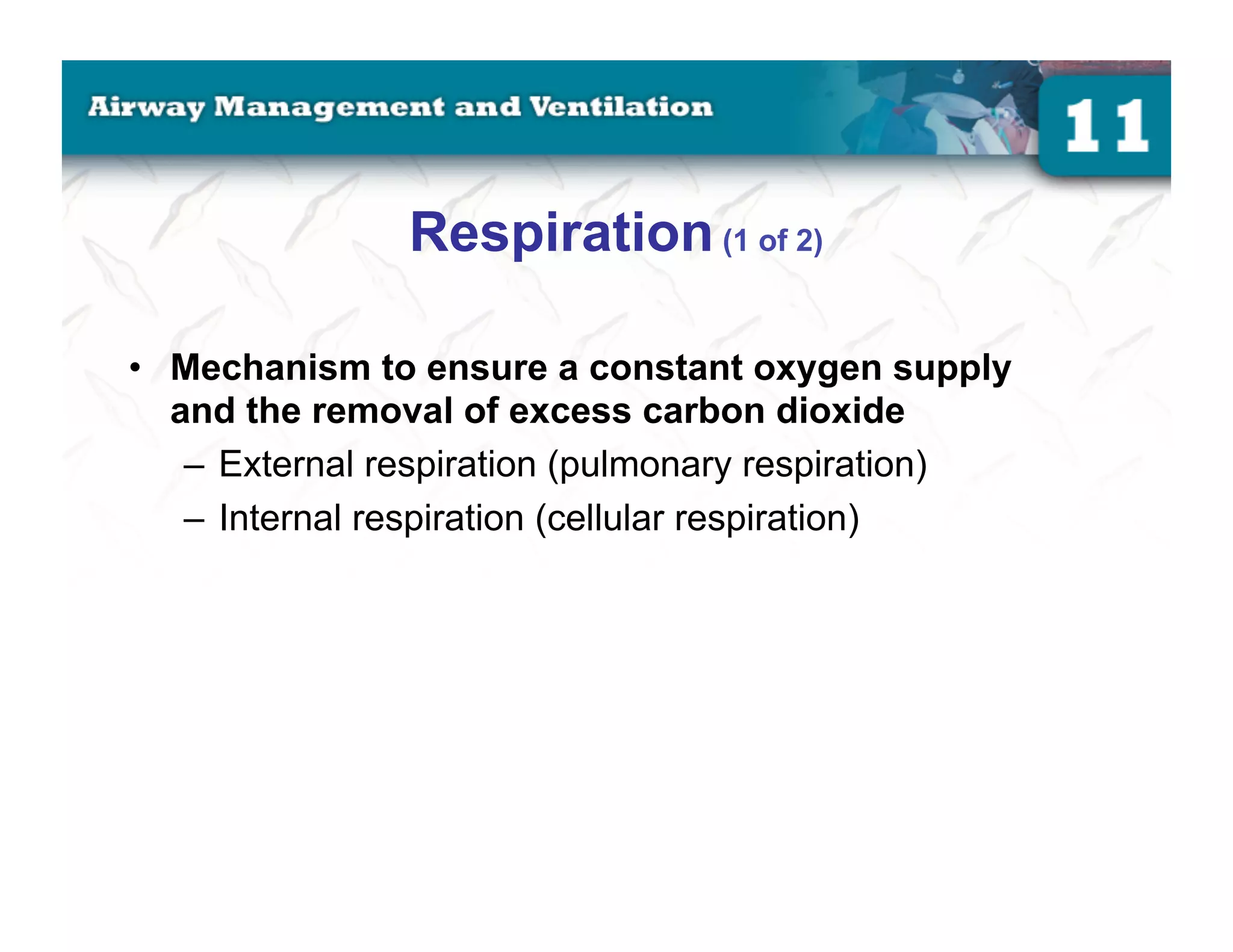 Airway Management and Ventilation

11

Respiration (1 of 2)

• Mechanism to ensure a constant oxygen supply and the removal of excess carbon dioxide
– External respiration (pulmonary respiration)
– Internal respiration (cellular respiration)